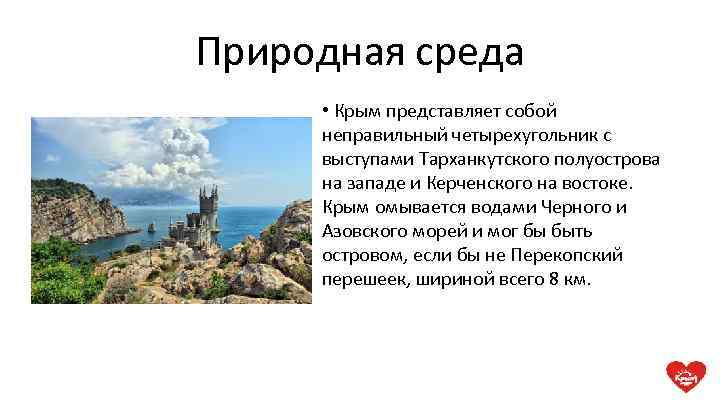 Природная среда

• Крым представляет собой неправильный четырехугольник с выступами Тарханкутского полуострова на западе и Керченского на востоке. Крым омывается водами Черного и Азовского морей и мог бы быть островом, если бы не Перекопский перешеек, шириной всего 8 км.

Крым